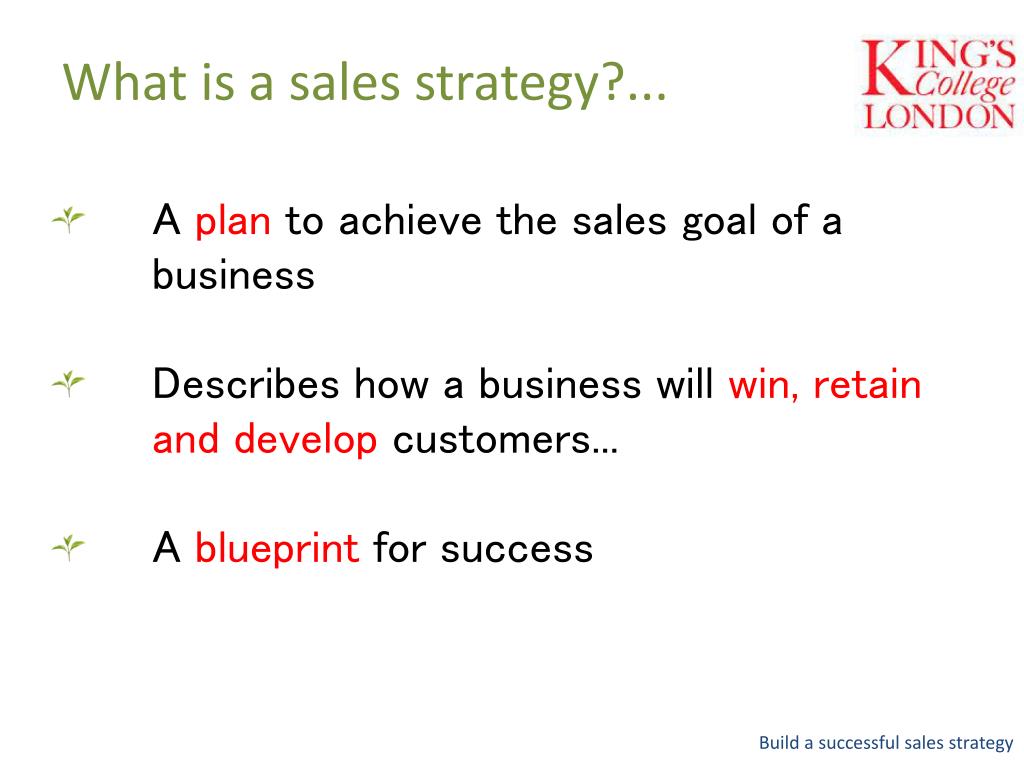 What is a sales strategy?...

KING'S College LONDON

A plan to achieve the sales goal of a business

Describes how a business will win, retain and develop customers...

A blueprint for success

Build a successful sales strategy